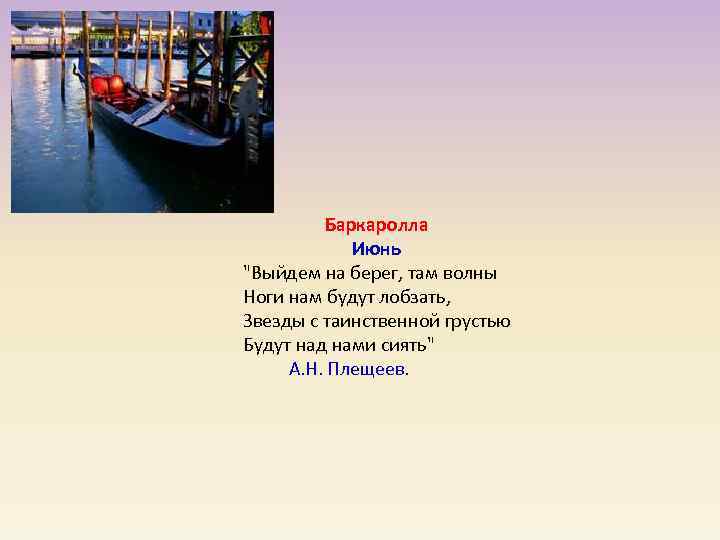 Баркаролла
Июнь
"Выйдем на берег, там волны
Ноги нам будут лобзать,
Звезды с таинственной грустью
Будут над нами сиять"
А.Н. Плещеев.